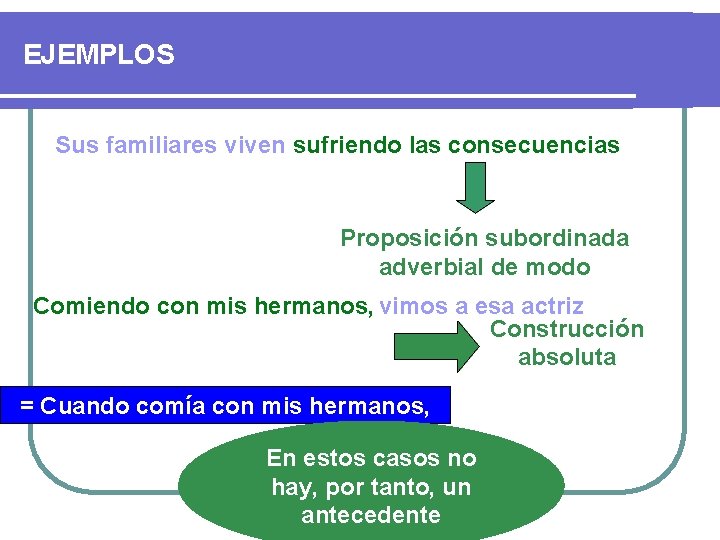 EJEMPLOS

Sus familiares viven sufriendo las consecuencias

Proposición subordinada adverbial de modo

Comiendo con mis hermanos, vimos a esa actriz

Construcción absoluta

= Cuando comía con mis hermanos,

En estos casos no hay, por tanto, un antecedente